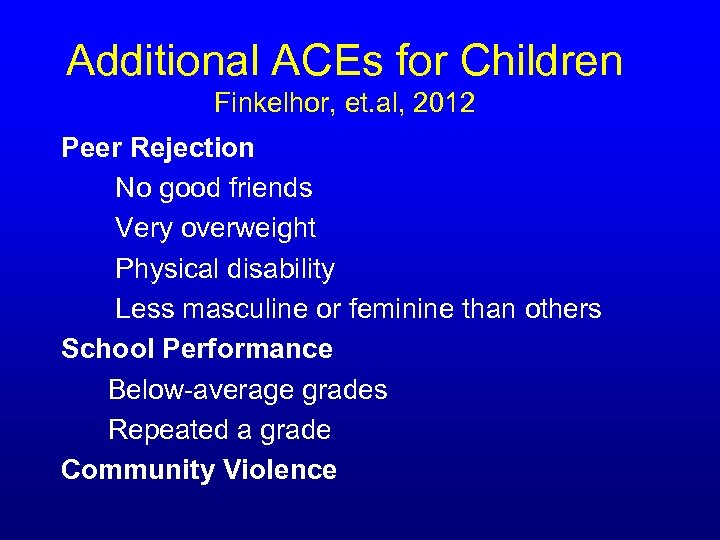 Additional ACEs for Children
Finkelhor, et.al, 2012

Peer Rejection
No good friends
Very overweight
Physical disability
Less masculine or feminine than others

School Performance
Below-average grades
Repeated a grade

Community Violence